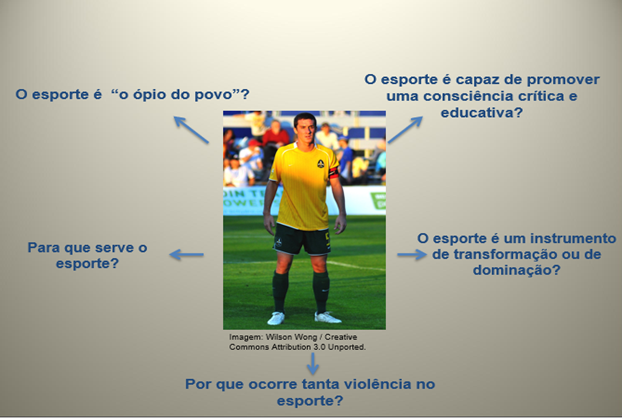 O esporte é  “o ópio do povo”?

O esporte é capaz de promover uma consciência crítica e educativa?

Para que serve o esporte?

O esporte é um instrumento de transformação ou de dominação?

Imagem: Wilson Wong / Creative Commons Attribution 3.0 Unported.

Por que ocorre tanta violência no esporte?